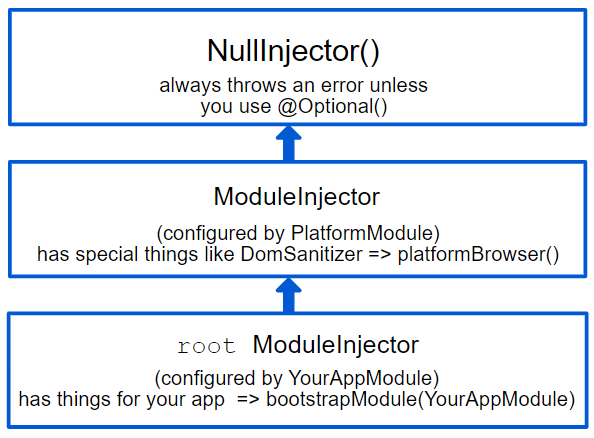 NullInjector()

always throws an error unless you use @Optional()

ModuleInjector

(configured by PlatformModule)
has special things like DomSanitizer => platformBrowser()

root ModuleInjector

(configured by YourAppModule)
has things for your app => bootstrapModule(YourAppModule)